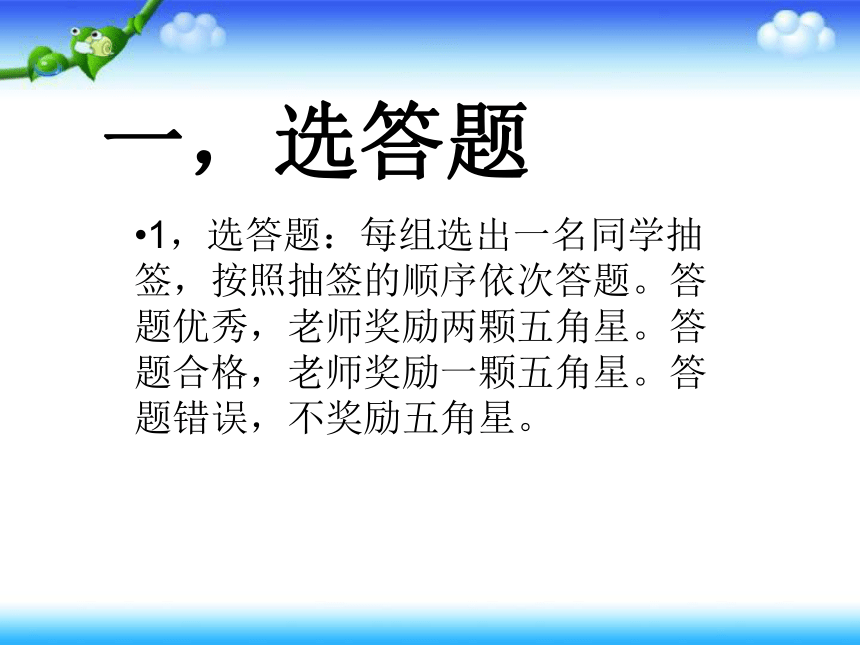 一，选答题

•1，选答题：每组选出一名同学抽签，按照抽签的顺序依次答题。答题优秀，老师奖励两颗五角星。答题合格，老师奖励一颗五角星。答题错误，不奖励五角星。